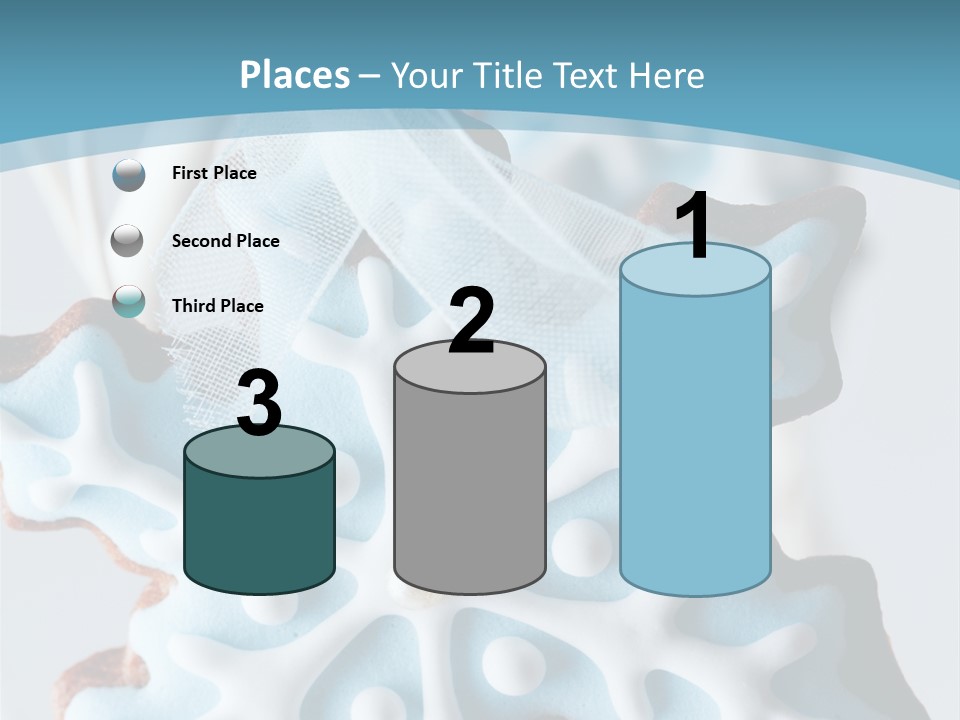 Places – Your Title Text Here

First Place

Second Place

Third Place

3

2

1